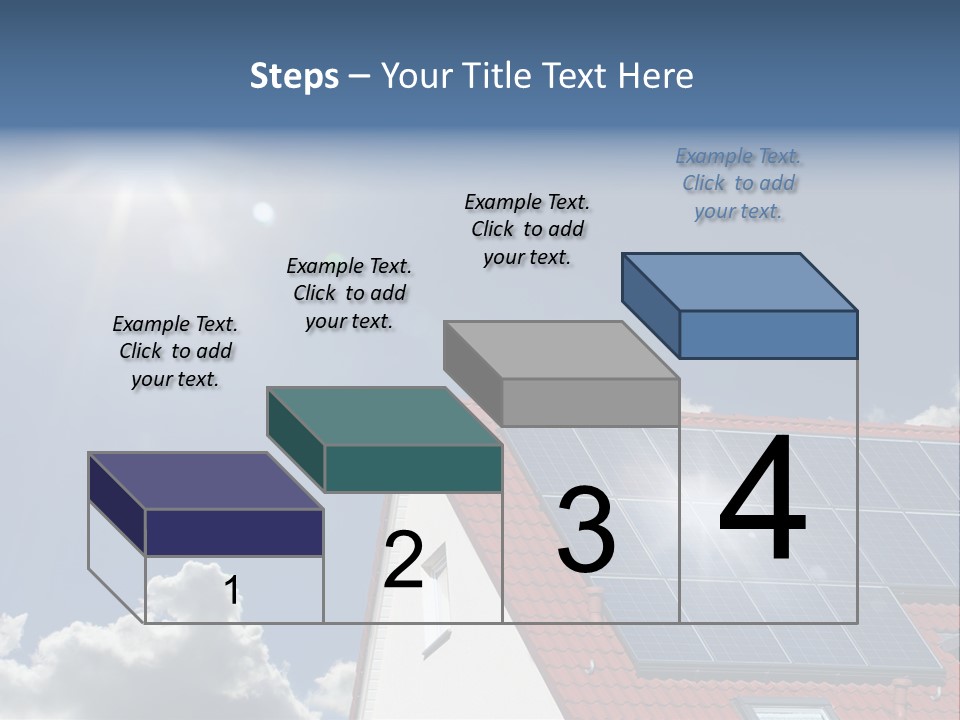 Steps – Your Title Text Here

Example Text. Click to add your text.

Example Text. Click to add your text.

Example Text. Click to add your text.

Example Text. Click to add your text.

1

2

3

4